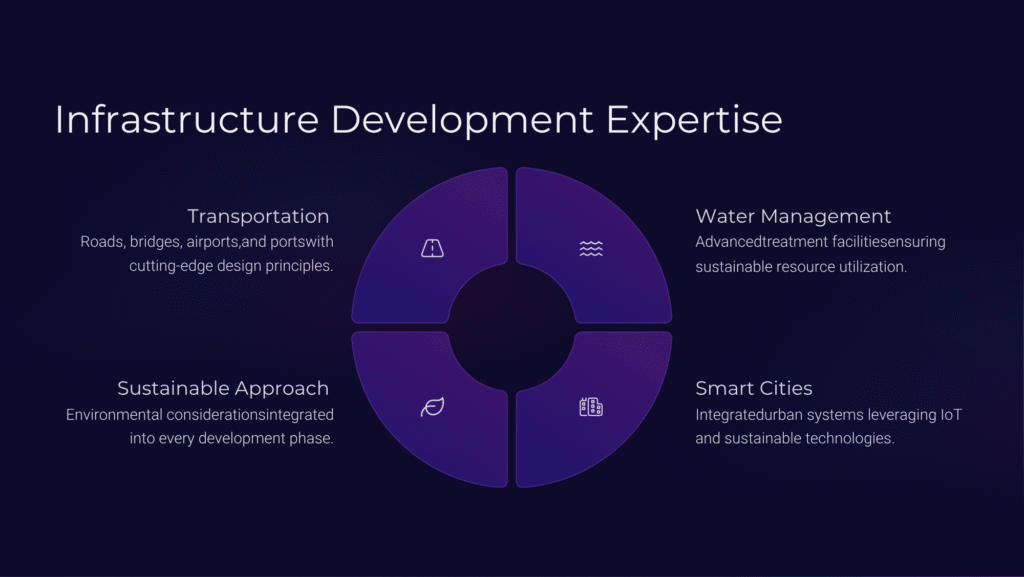 Infrastructure Development Expertise

Transportation
Roads, bridges, airports,and portswith cutting-edge design principles.

Water Management
Advancedtreatment facilitiesensuring sustainable resource utilization.

Sustainable Approach
Environmental considerationsintegrated into every development phase.

Smart Cities
Integratedurban systems leveraging IoT and sustainable technologies.